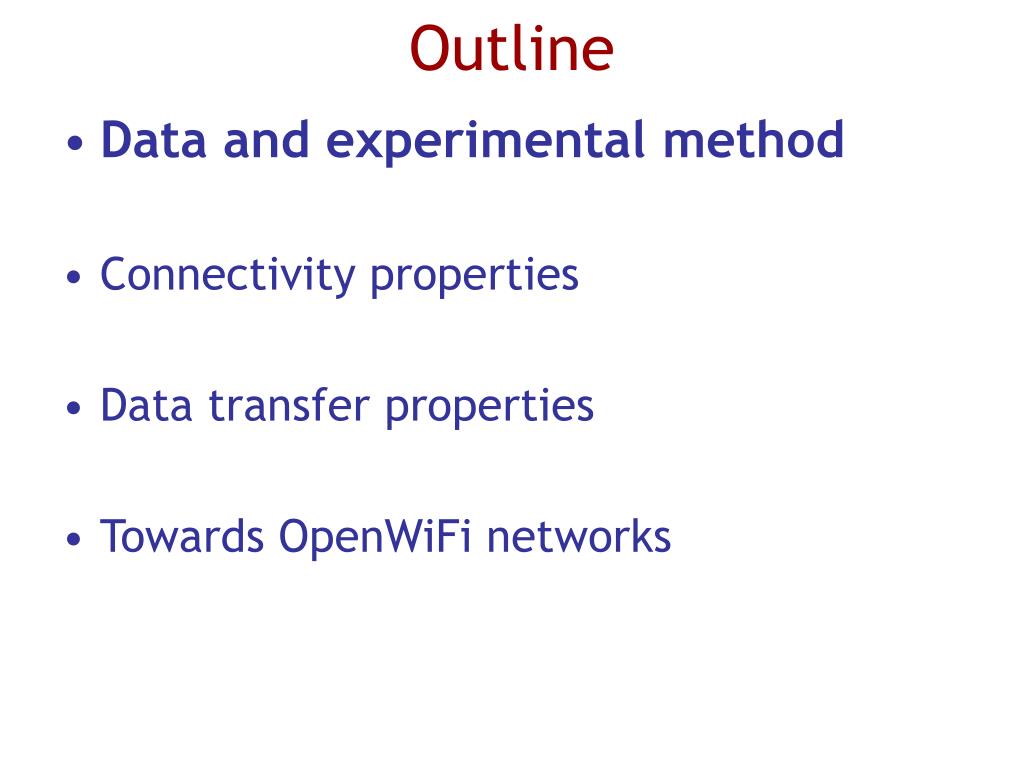 Outline

• Data and experimental method

• Connectivity properties

• Data transfer properties

• Towards OpenWiFi networks